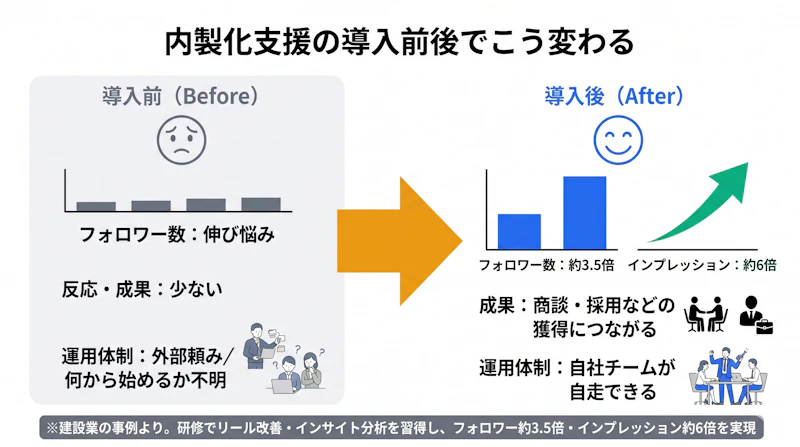 内製化支援の導入前後でこう変わる

導入前（Before）

フォロワー数：伸び悩み

反応・成果：少ない

運用体制：外部頼み/何から始めるか不明

導入後（After）

フォロワー数：約3.5倍

インプレッション：約6倍

成果：商談・採用などの獲得につながる

運用体制：自社チームが自走できる

※建設業の事例より。研修でリール改善・インサイト分析を習得し、フォロワー約3.5倍・インプレッション約6倍を実現